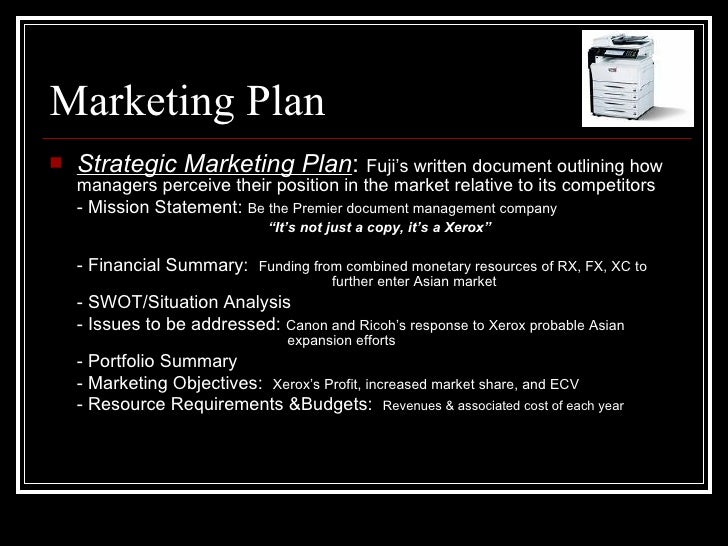 Marketing Plan

Strategic Marketing Plan: Fuji's written document outlining how managers perceive their position in the market relative to its competitors

- Mission Statement: Be the Premier document management company

"It's not just a copy, it's a Xerox"

- Financial Summary: Funding from combined monetary resources of RX, FX, XC to further enter Asian market

- SWOT/Situation Analysis

- Issues to be addressed: Canon and Ricoh's response to Xerox probable Asian expansion efforts

- Portfolio Summary

- Marketing Objectives: Xerox's Profit, increased market share, and ECV

- Resource Requirements &Budgets: Revenues & associated cost of each year